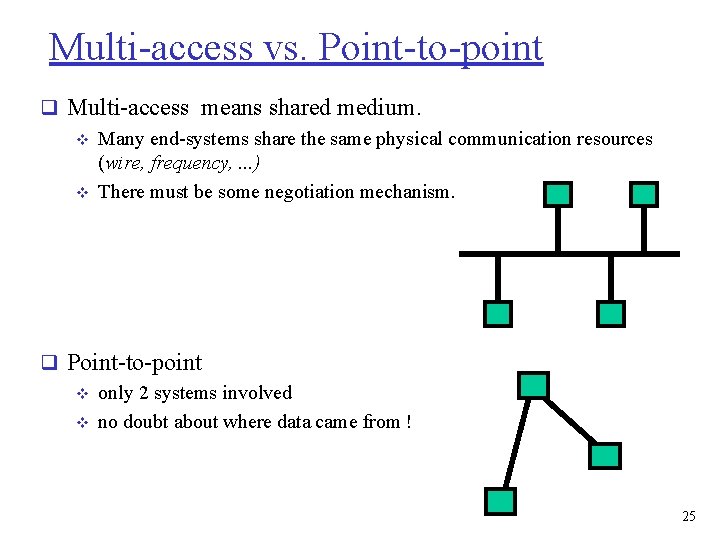 Multi-access vs. Point-to-point

❑ Multi-access means shared medium.

❖ Many end-systems share the same physical communication resources (wire, frequency, ...)

❖ There must be some negotiation mechanism.

❑ Point-to-point

❖ only 2 systems involved

❖ no doubt about where data came from !

25